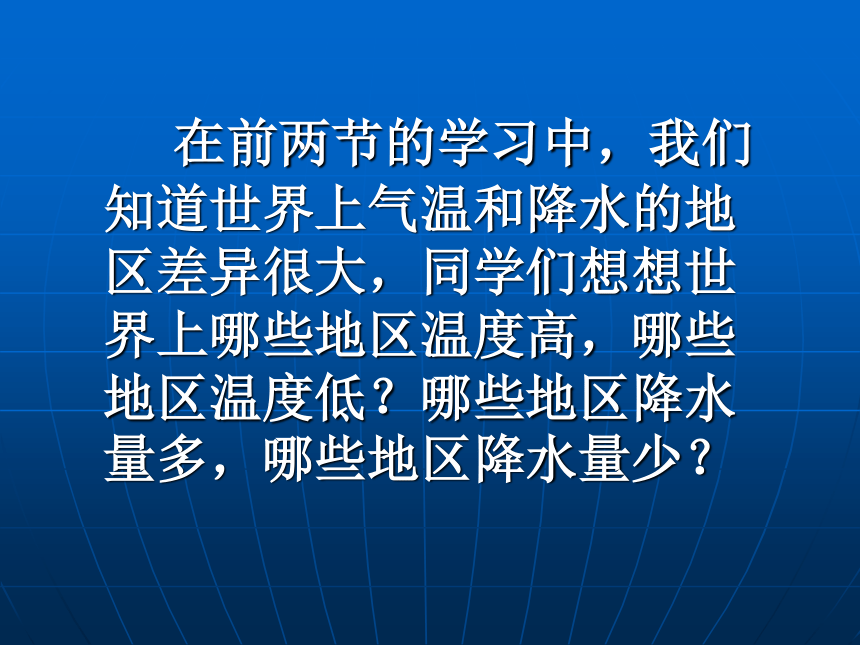 在前两节的学习中，我们知道世界上气温和降水的地区差异很大，同学们想想世界上哪些地区温度高，哪些地区温度低？哪些地区降水量多，哪些地区降水量少？